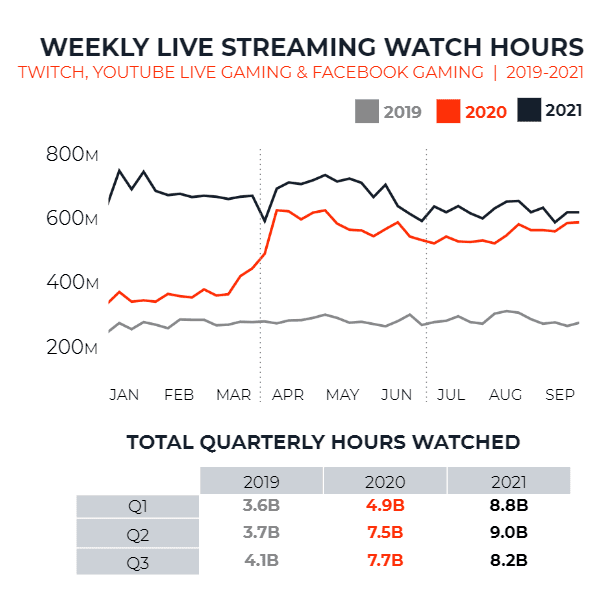 WEEKLY LIVE STREAMING WATCH HOURS
TWITCH, YOUTUBE LIVE GAMING & FACEBOOK GAMING | 2019-2021

2019 2020 2021

800M
600M
400M
200M

JAN FEB MAR APR MAY JUN JUL AUG SEP

TOTAL QUARTERLY HOURS WATCHED

| | 2019 | 2020 | 2021 |
|---|---|---|---|
| Q1 | 3.6B | 4.9B | 8.8B |
| Q2 | 3.7B | 7.5B | 9.0B |
| Q3 | 4.1B | 7.7B | 8.2B |